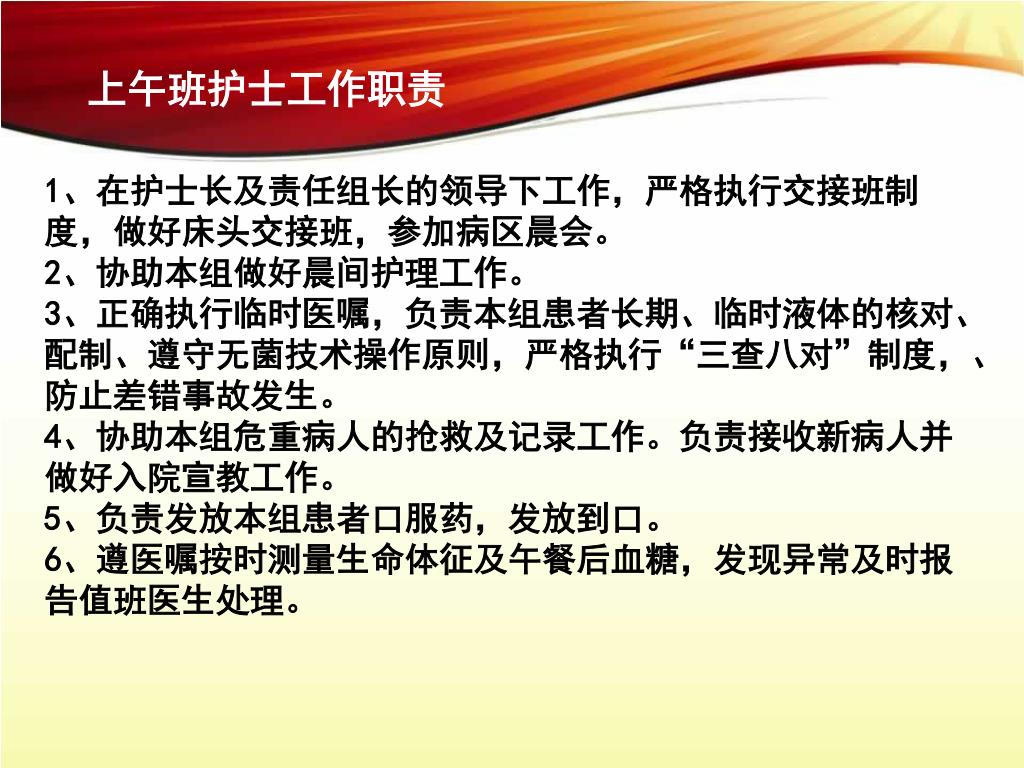 上午班护士工作职责

1、在护士长及责任组长的领导下工作，严格执行交接班制度，做好床头交接班，参加病区晨会。
2、协助本组做好晨间护理工作。
3、正确执行临时医嘱，负责本组患者长期、临时液体的核对、配制、遵守无菌技术操作原则，严格执行“三查八对”制度，、防止差错事故发生。
4、协助本组危重病人的抢救及记录工作。负责接收新病人并做好入院宣教工作。
5、负责发放本组患者口服药，发放到口。
6、遵医嘱按时测量生命体征及午餐后血糖，发现异常及时报告值班医生处理。